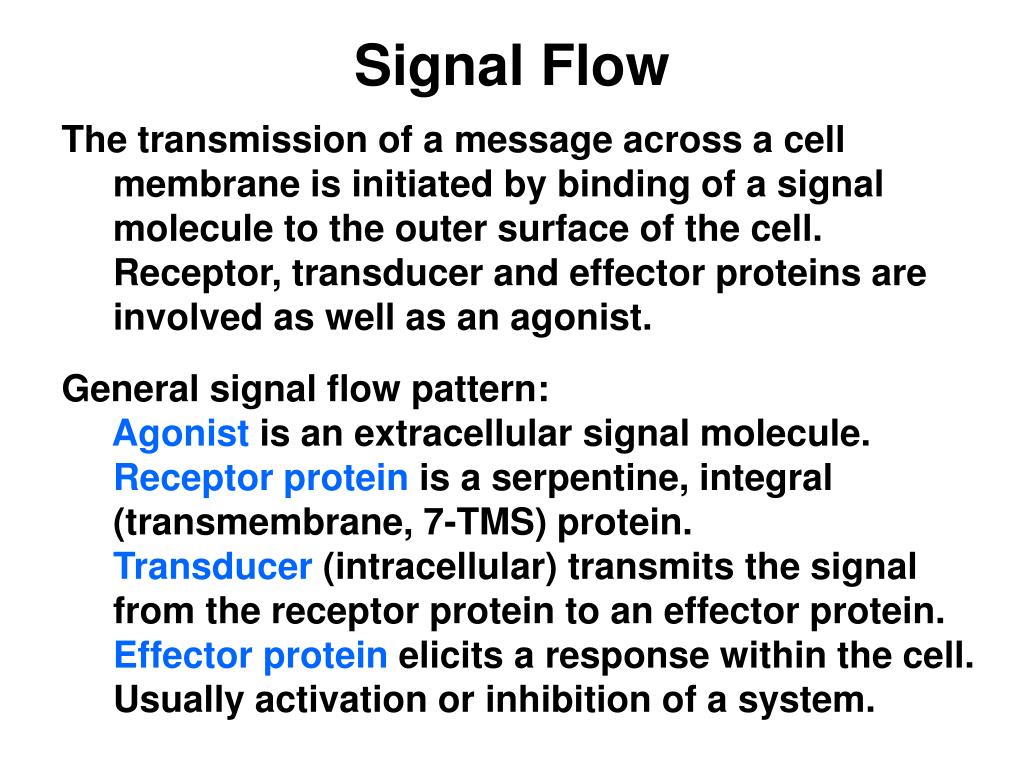 Signal Flow

The transmission of a message across a cell membrane is initiated by binding of a signal molecule to the outer surface of the cell. Receptor, transducer and effector proteins are involved as well as an agonist.

General signal flow pattern:
Agonist is an extracellular signal molecule.
Receptor protein is a serpentine, integral (transmembrane, 7-TMS) protein.
Transducer (intracellular) transmits the signal from the receptor protein to an effector protein.
Effector protein elicits a response within the cell. Usually activation or inhibition of a system.